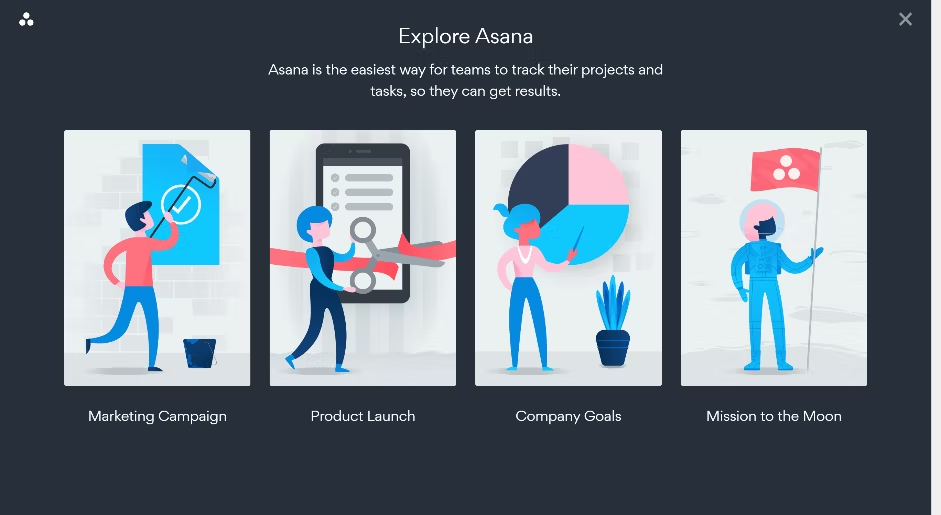 Explore Asana

Asana is the easiest way for teams to track their projects and tasks, so they can get results.

Marketing Campaign

Product Launch

Company Goals

Mission to the Moon